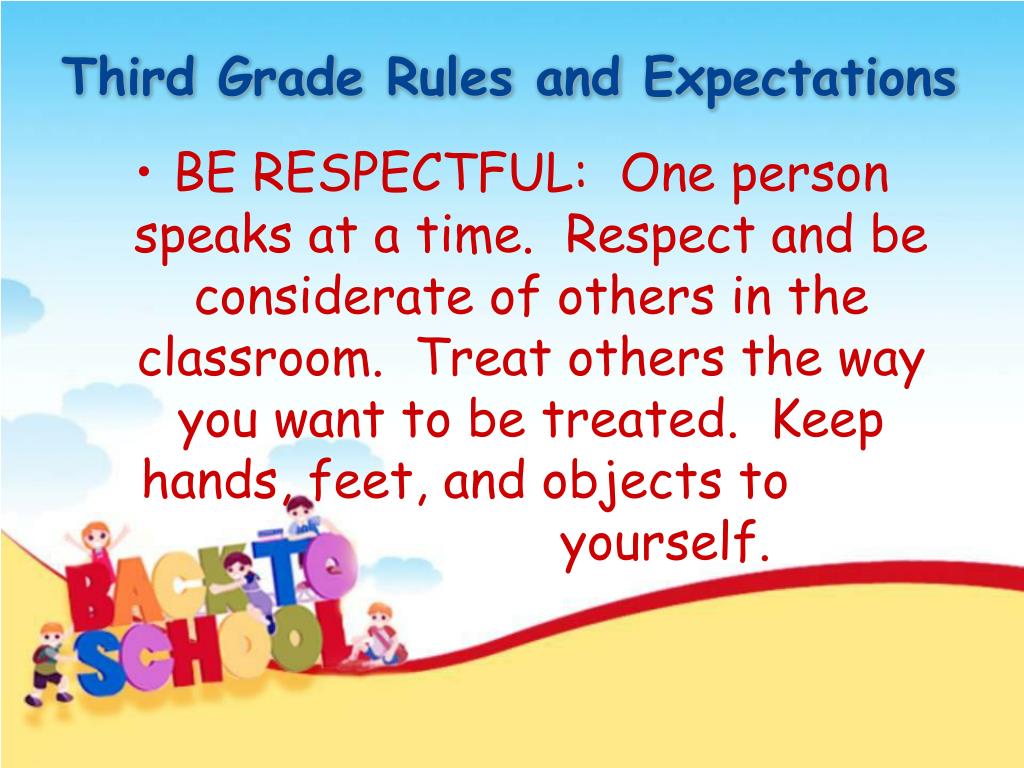 Third Grade Rules and Expectations

• BE RESPECTFUL: One person speaks at a time. Respect and be considerate of others in the classroom. Treat others the way you want to be treated. Keep hands, feet, and objects to yourself.

BACK TO SCHOOL